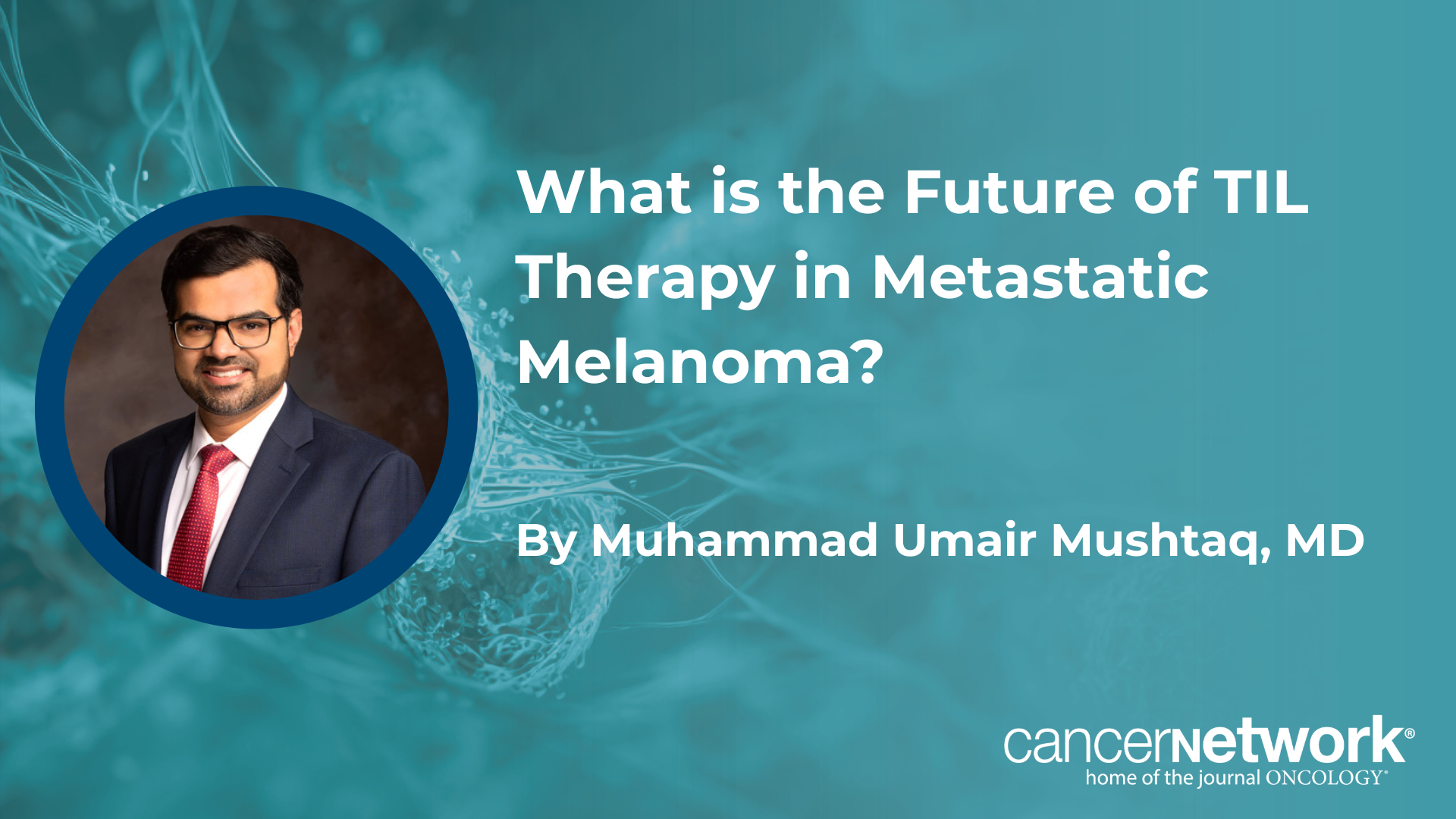 What is the Future of TIL Therapy in Metastatic Melanoma?

By Muhammad Umair Mushtaq, MD

cancernetwork®
home of the journal ONCOLOGY®